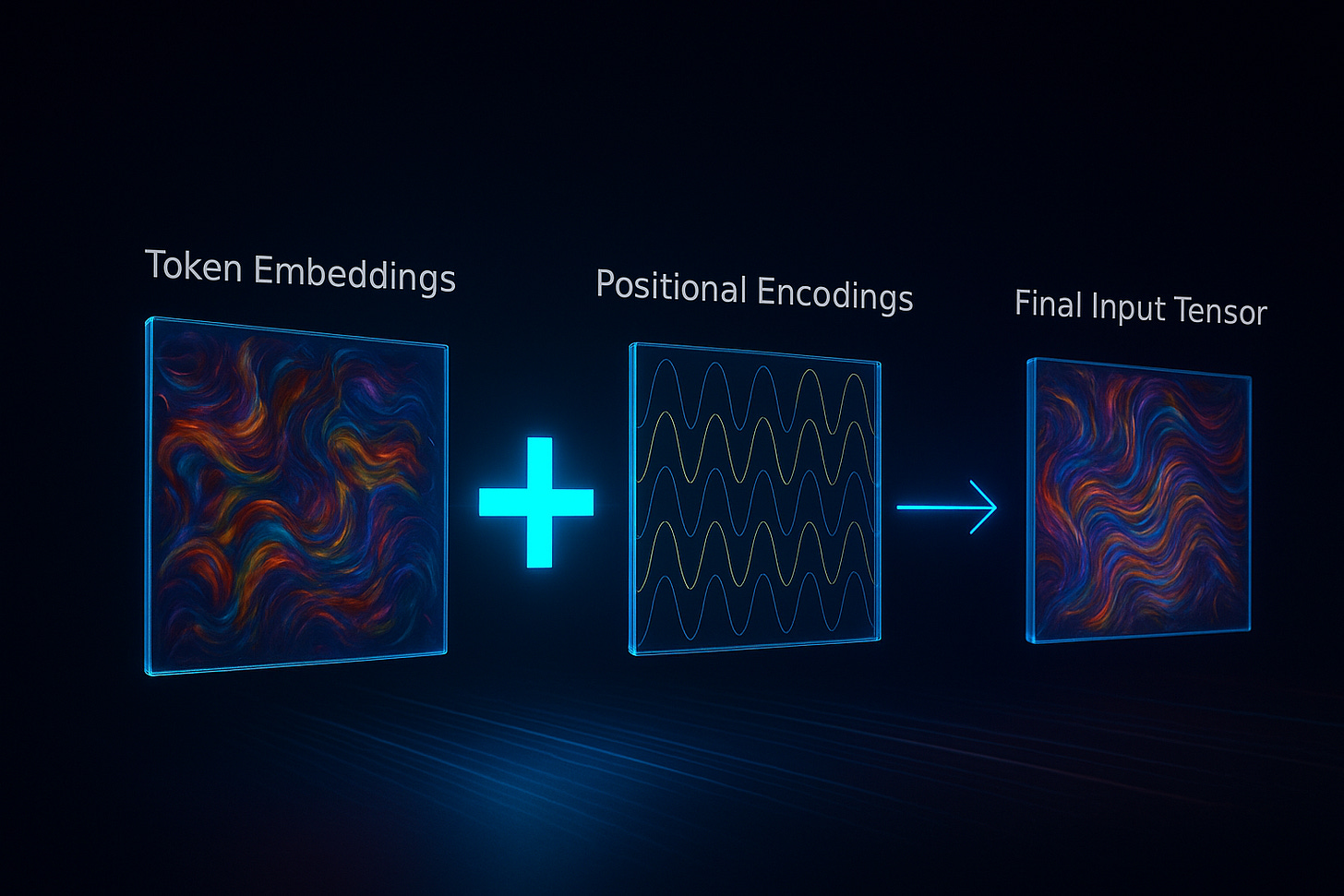 Token Embeddings

Positional Encodings

Final Input Tensor